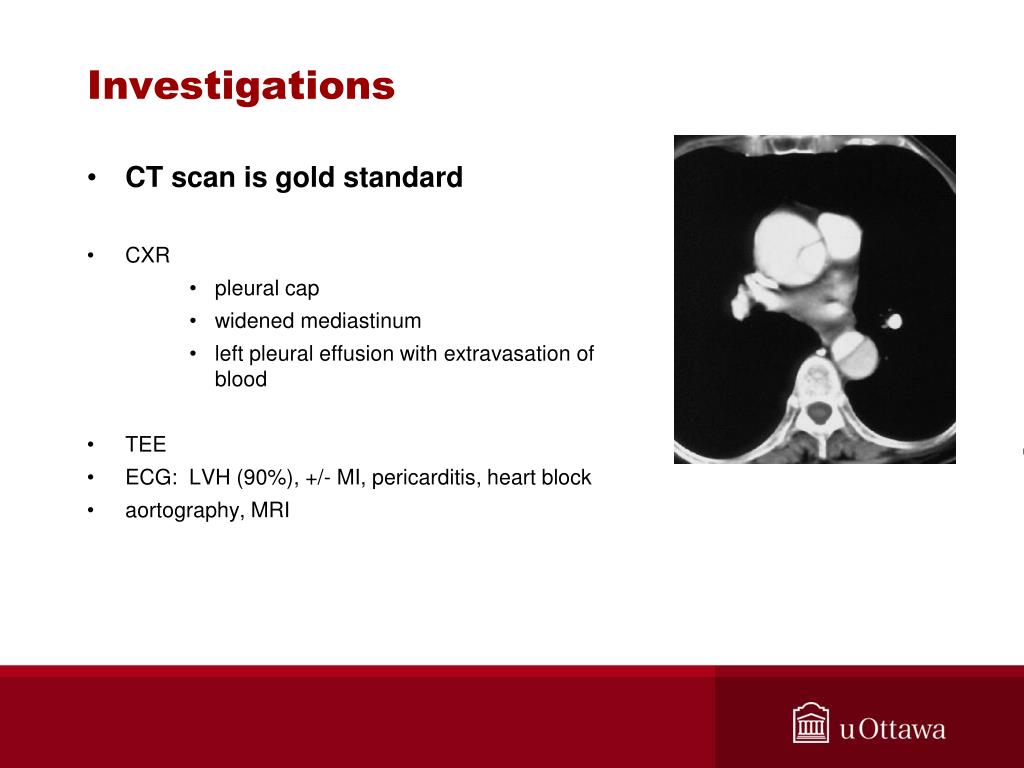 Investigations

• CT scan is gold standard

• CXR
  • pleural cap
  • widened mediastinum
  • left pleural effusion with extravasation of blood

• TEE
• ECG: LVH (90%), +/- MI, pericarditis, heart block
• aortography, MRI

uOttawa